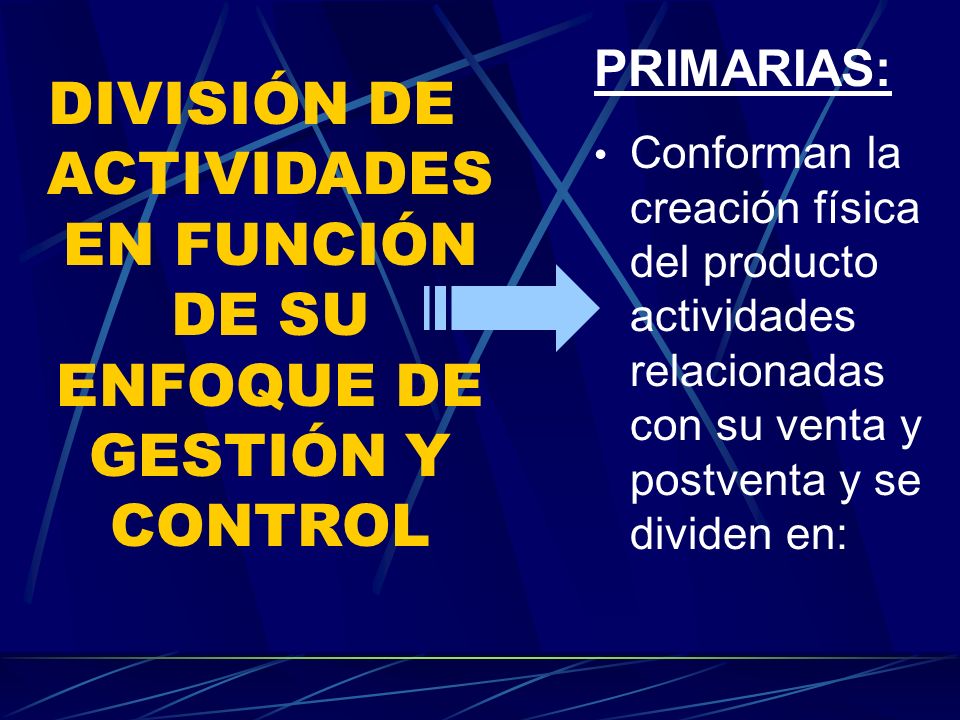 DIVISIÓN DE ACTIVIDADES EN FUNCIÓN DE SU ENFOQUE DE GESTIÓN Y CONTROL

PRIMARIAS:

• Conforman la creación física del producto actividades relacionadas con su venta y postventa y se dividen en: